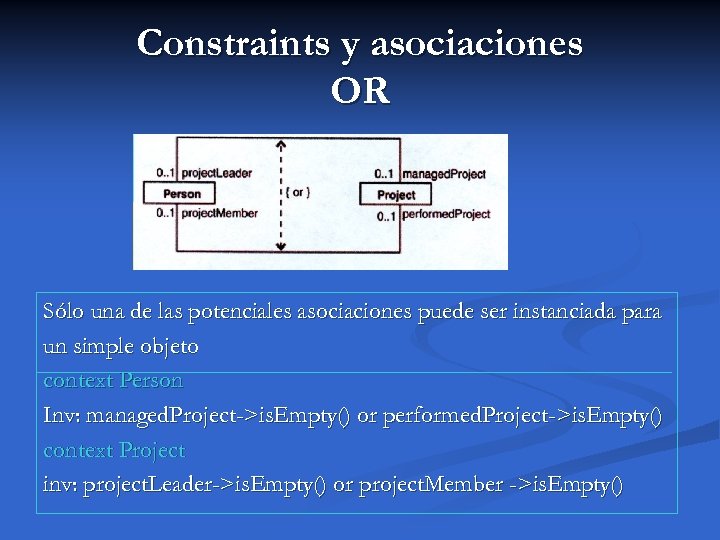 Constraints y asociaciones OR

0..1 projectLeader
Person
0..1 projectMember
{ or }
0..1 managedProject
Project
0..1 performedProject

Sólo una de las potenciales asociaciones puede ser instanciada para un simple objeto

context Person
Inv: managedProject->isEmpty() or performedProject->isEmpty()
context Project
inv: projectLeader->isEmpty() or projectMember ->isEmpty()